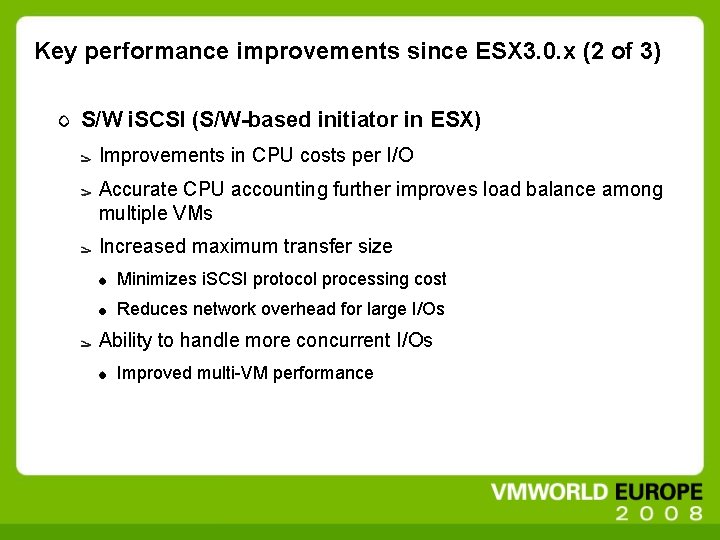 Key performance improvements since ESX3.0.x (2 of 3)

S/W iSCSI (S/W-based initiator in ESX)

Improvements in CPU costs per I/O

Accurate CPU accounting further improves load balance among multiple VMs

Increased maximum transfer size

Minimizes iSCSI protocol processing cost

Reduces network overhead for large I/Os

Ability to handle more concurrent I/Os

Improved multi-VM performance

VMWORLD EUROPE 2008